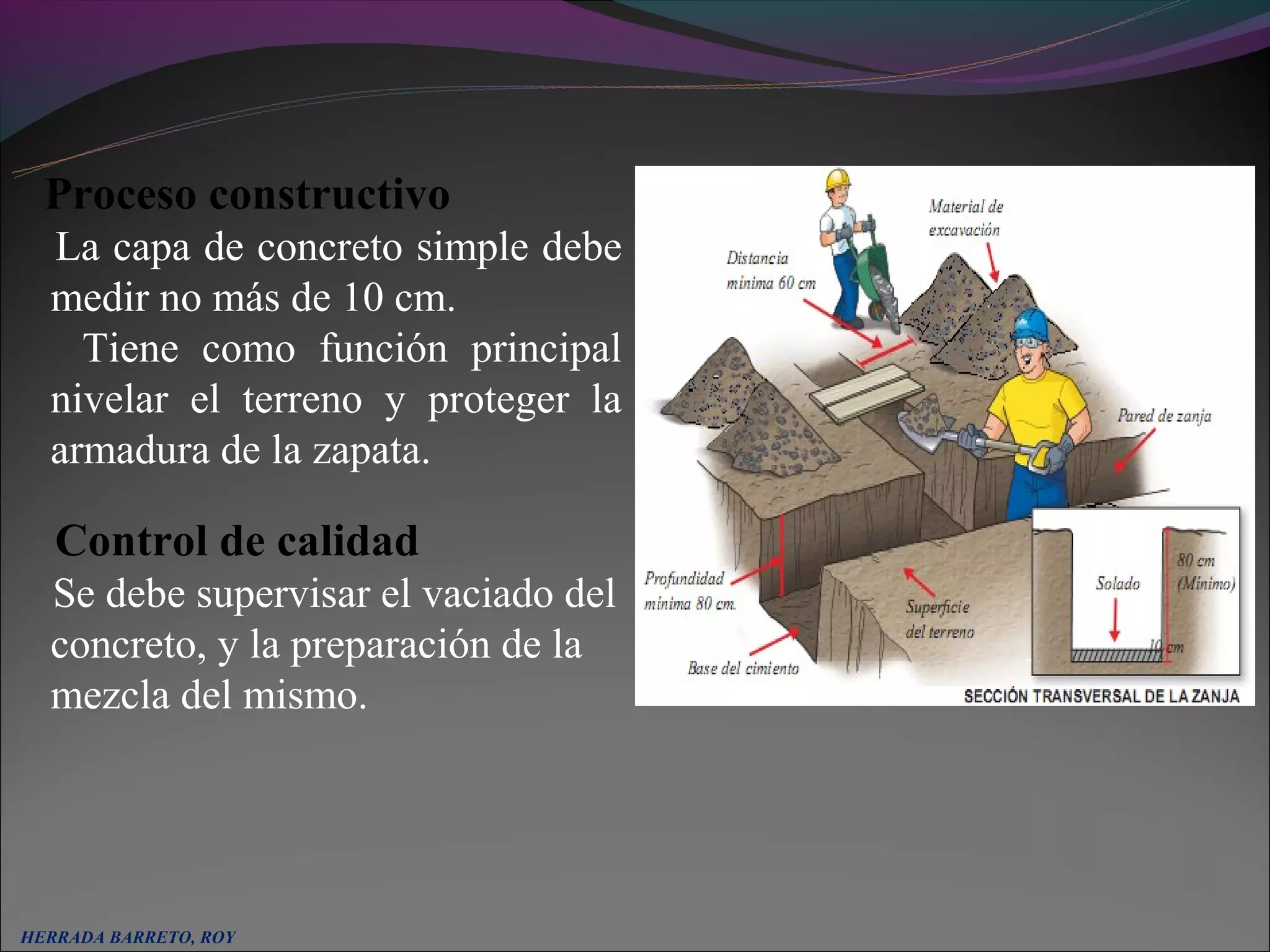 Proceso constructivo

La capa de concreto simple debe medir no más de 10 cm.

Tiene como función principal nivelar el terreno y proteger la armadura de la zapata.

Control de calidad

Se debe supervisar el vaciado del concreto, y la preparación de la mezcla del mismo.

Material de excavación

Distancia mínima 60 cm

Pared de zanja

Profundidad mínima 80 cm.

Superficie del terreno

Base del cimiento

Solado

80 cm (Mínimo)

10 cm

SECCIÓN TRANSVERSAL DE LA ZANJA

HERRADA BARRETO, ROY